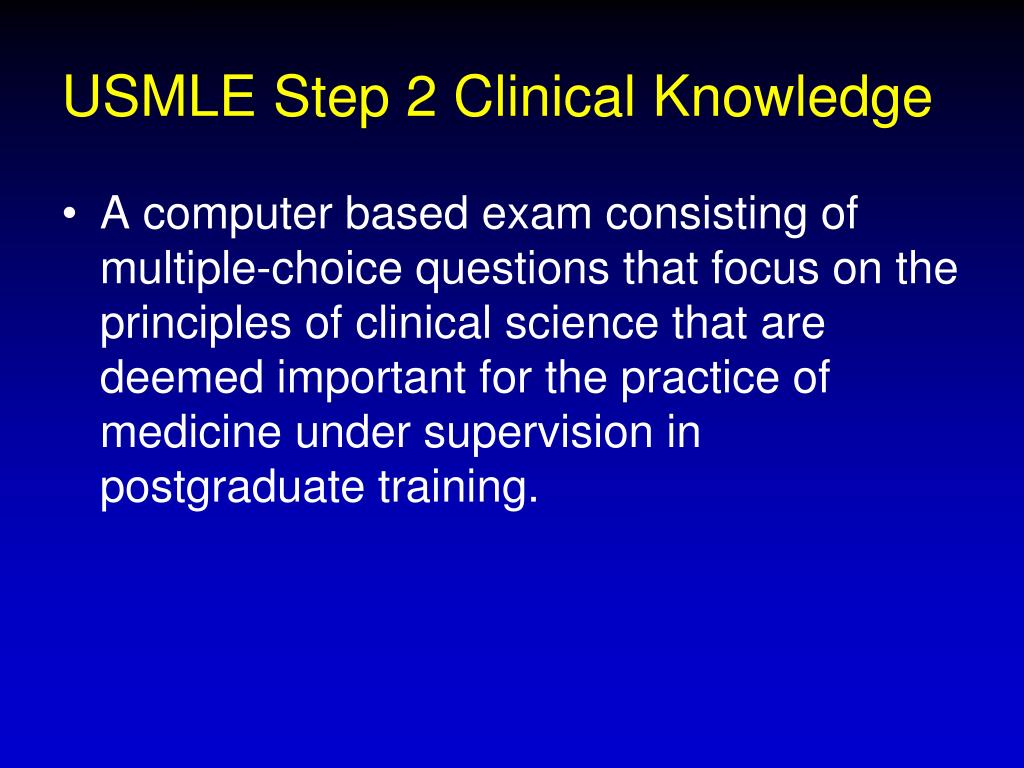 USMLE Step 2 Clinical Knowledge

• A computer based exam consisting of multiple-choice questions that focus on the principles of clinical science that are deemed important for the practice of medicine under supervision in postgraduate training.